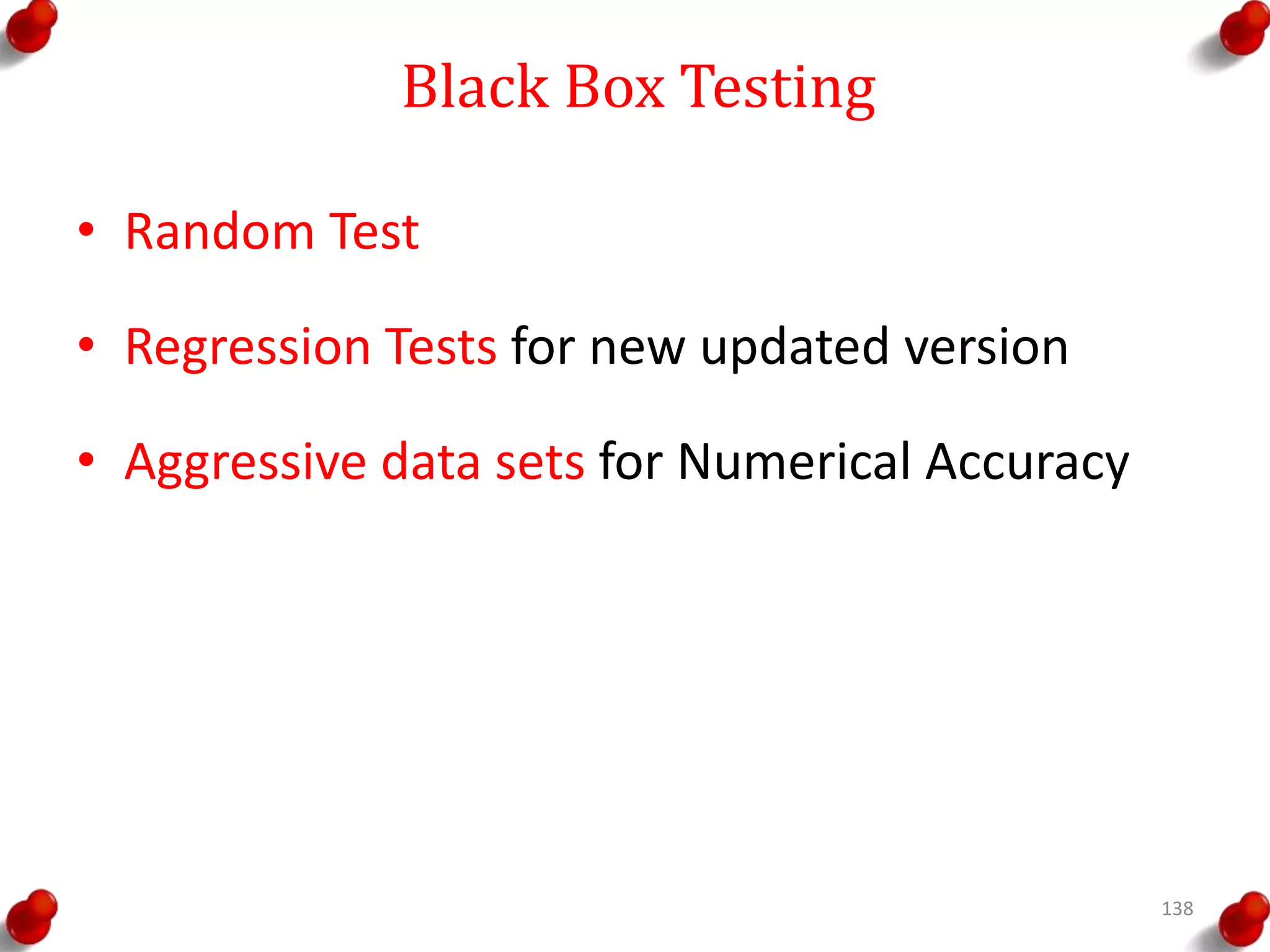 Black Box Testing

• Random Test

• Regression Tests for new updated version

• Aggressive data sets for Numerical Accuracy

138